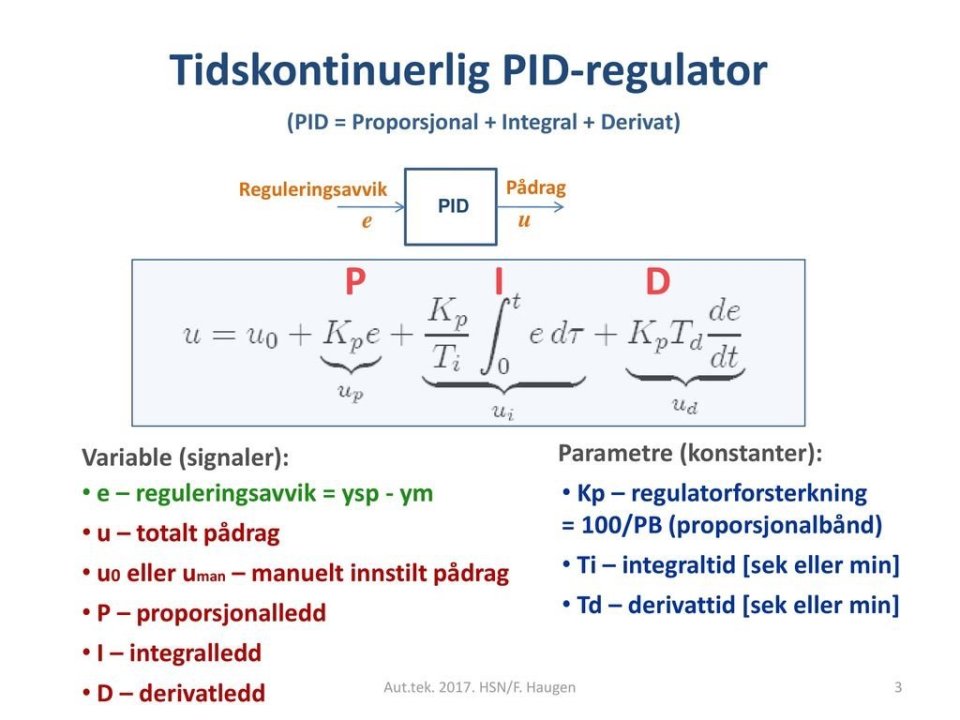 Tidskontinuerlig PID-regulator

(PID = Proporsjonal + Integral + Derivat)

Reguleringsavvik $e$ PID Pådrag $u$

P I D

$u = u_0 + \underbrace{K_p e}_{u_p} + \underbrace{\frac{K_p}{T_i}\int_0^t e\,d\tau}_{u_i} + \underbrace{K_p T_d \frac{de}{dt}}_{u_d}$

Variable (signaler):
• e – reguleringsavvik = ysp - ym
• u – totalt pådrag
• $u_0$ eller $u_{man}$ – manuelt innstilt pådrag
• P – proporsjonalledd
• I – integralledd
• D – derivatledd

Parametre (konstanter):
• Kp – regulatorforsterkning = 100/PB (proporsjonalbånd)
• Ti – integraltid [sek eller min]
• Td – derivattid [sek eller min]

Aut.tek. 2017. HSN/F. Haugen

3